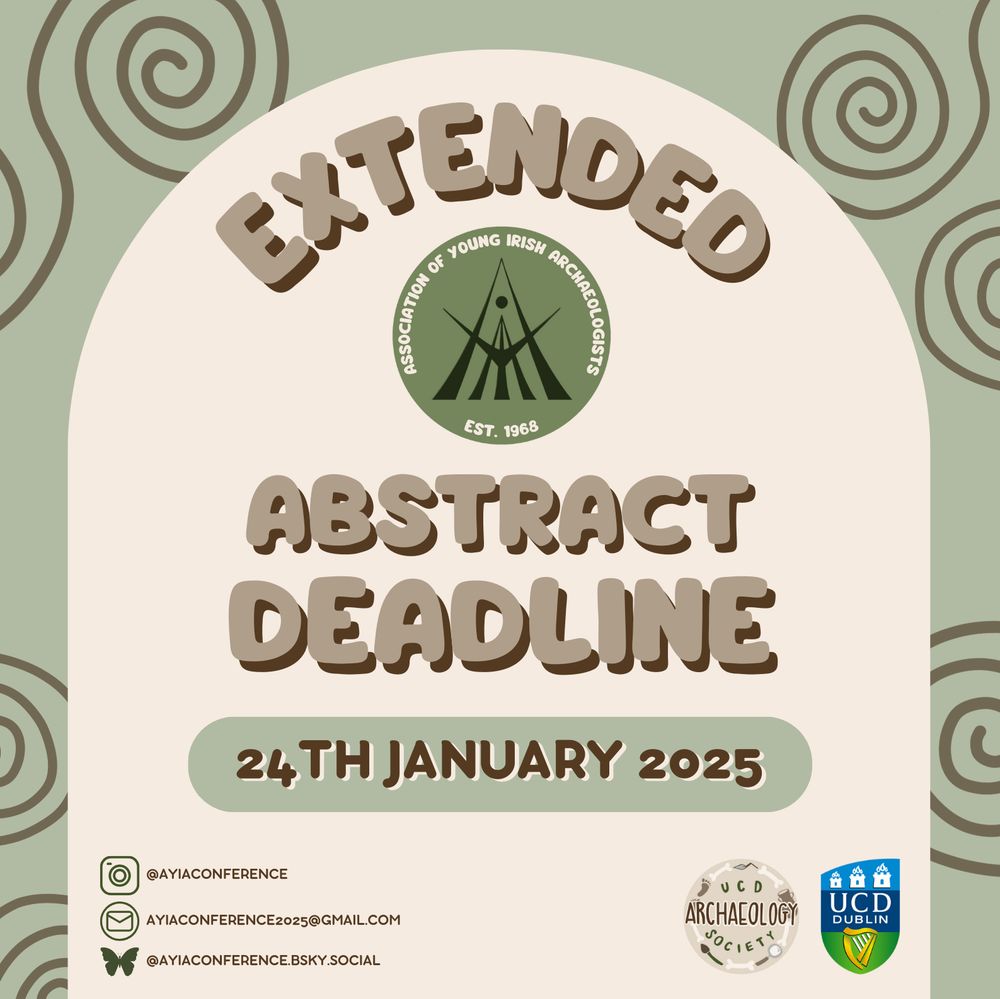 EXTENDED

ASSOCIATION OF YOUNG IRISH ARCHAEOLOGISTS
EST. 1968

ABSTRACT DEADLINE

24TH JANUARY 2025

@AYIACONFERENCE
AYIACONFERENCE2025@GMAIL.COM
@AYIACONFERENCE.BSKY.SOCIAL

UCD ARCHAEOLOGY SOCIETY

UCD DUBLIN